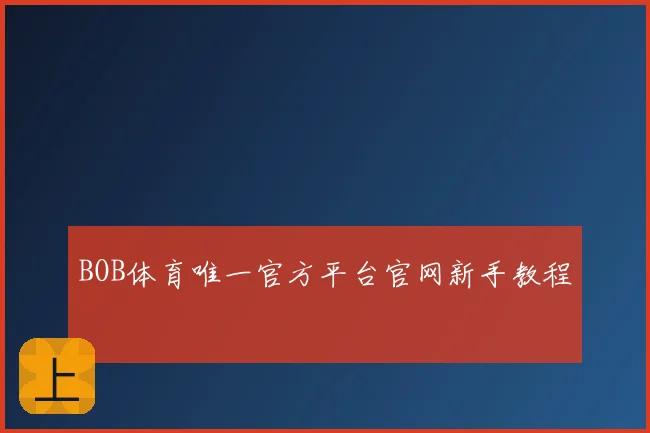 BOB体育唯一官方平台官网新手教程

上